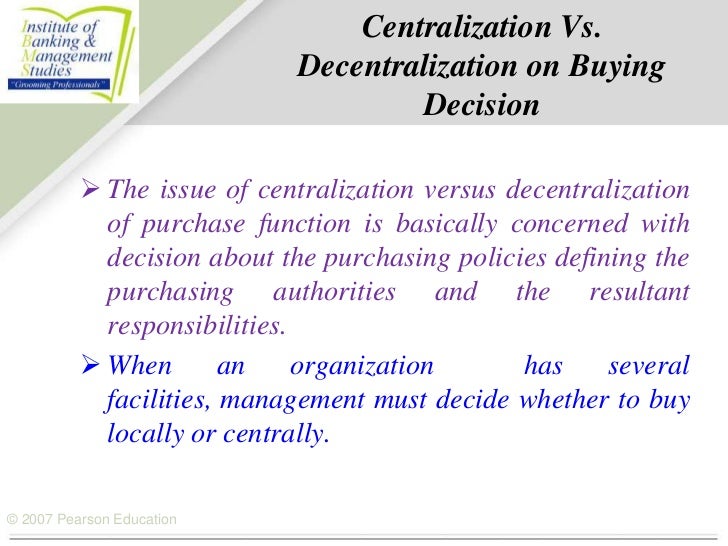 Institute of Banking & Management Studies
"Grooming Professionals"

Centralization Vs. Decentralization on Buying Decision

➢ The issue of centralization versus decentralization of purchase function is basically concerned with decision about the purchasing policies defining the purchasing authorities and the resultant responsibilities.

➢ When an organization has several facilities, management must decide whether to buy locally or centrally.

© 2007 Pearson Education